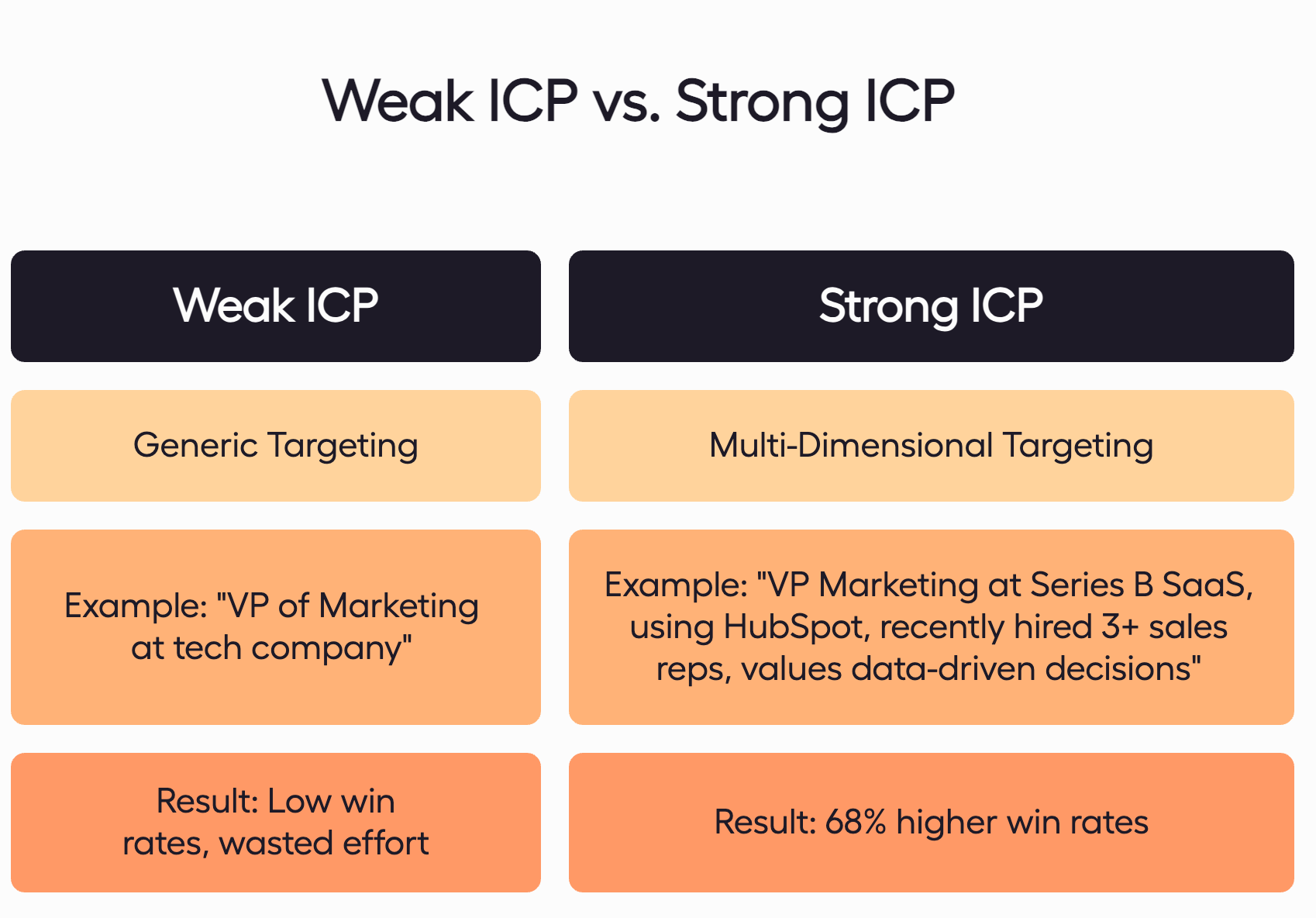 Weak ICP vs. Strong ICP

| Weak ICP | Strong ICP |
|---|---|
| Generic Targeting | Multi-Dimensional Targeting |
| Example: "VP of Marketing at tech company" | Example: "VP Marketing at Series B SaaS, using HubSpot, recently hired 3+ sales reps, values data-driven decisions" |
| Result: Low win rates, wasted effort | Result: 68% higher win rates |